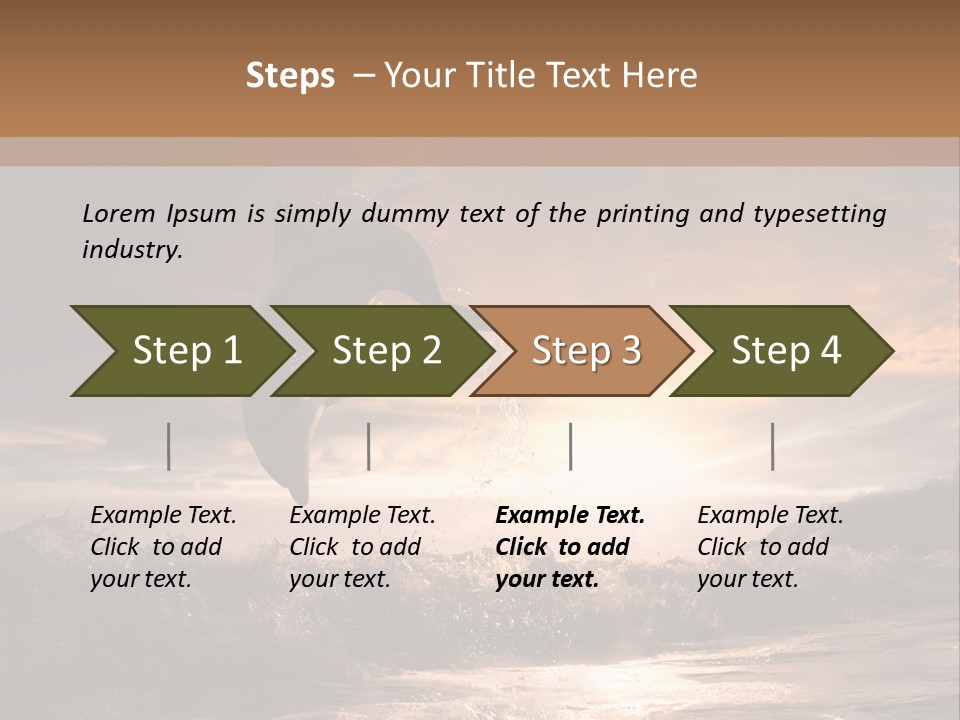 Steps – Your Title Text Here

Lorem Ipsum is simply dummy text of the printing and typesetting industry.

Step 1

Step 2

Step 3

Step 4

Example Text. Click to add your text.

Example Text. Click to add your text.

Example Text. Click to add your text.

Example Text. Click to add your text.